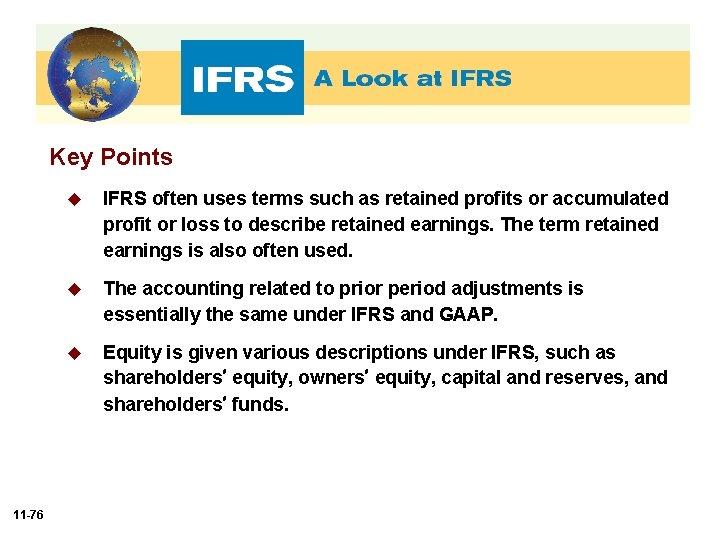 IFRS A Look at IFRS

Key Points

◆ IFRS often uses terms such as retained profits or accumulated profit or loss to describe retained earnings. The term retained earnings is also often used.

◆ The accounting related to prior period adjustments is essentially the same under IFRS and GAAP.

◆ Equity is given various descriptions under IFRS, such as shareholders' equity, owners' equity, capital and reserves, and shareholders' funds.

11-76